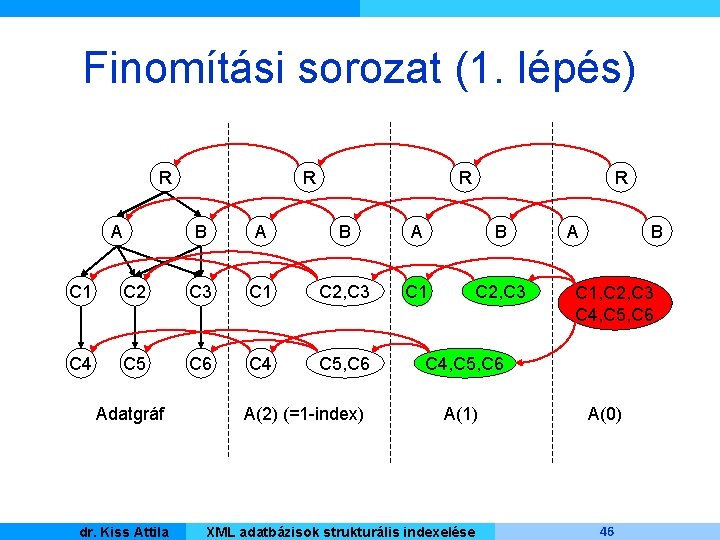 Finomítási sorozat (1. lépés)

R
A B
C1 C2 C3
C4 C5 C6
Adatgráf

R
A B
C1 C2,C3
C4 C5,C6
A(2) (=1-index)

R
A B
C1 C2,C3
C4,C5,C6
A(1)

R
A B
C1,C2,C3
C4,C5,C6
A(0)

dr. Kiss Attila XML adatbázisok strukturális indexelése 46